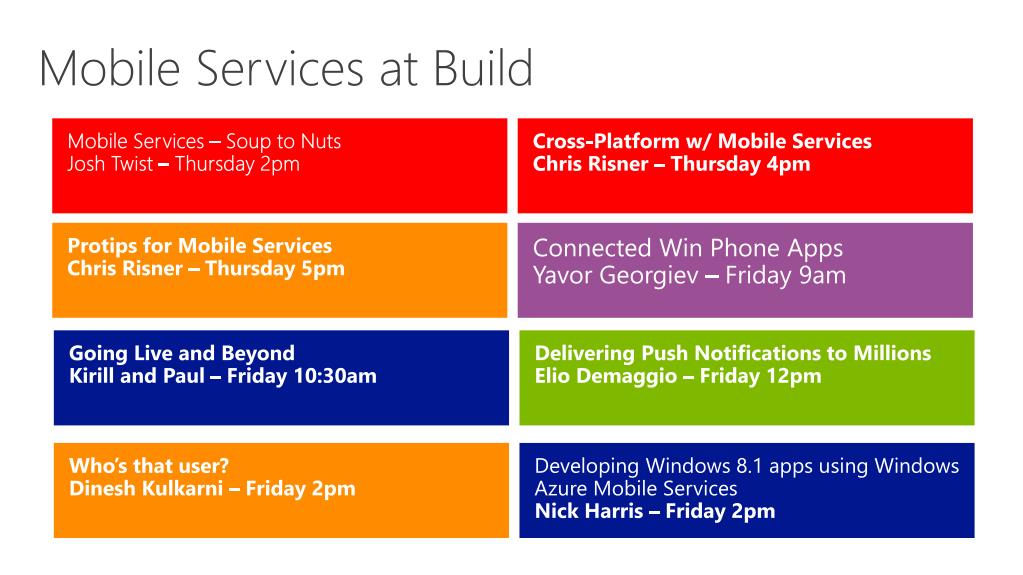 Mobile Services at Build

Mobile Services – Soup to Nuts
Josh Twist – Thursday 2pm

Cross-Platform w/ Mobile Services
Chris Risner – Thursday 4pm

Protips for Mobile Services
Chris Risner – Thursday 5pm

Connected Win Phone Apps
Yavor Georgiev – Friday 9am

Going Live and Beyond
Kirill and Paul – Friday 10:30am

Delivering Push Notifications to Millions
Elio Demaggio – Friday 12pm

Who's that user?
Dinesh Kulkarni – Friday 2pm

Developing Windows 8.1 apps using Windows Azure Mobile Services
Nick Harris – Friday 2pm